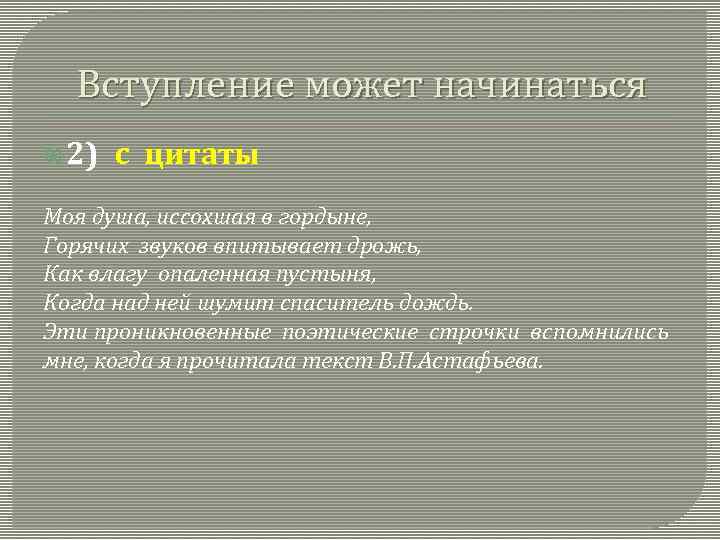 Вступление может начинаться

2) с цитаты

Моя душа, иссохшая в гордыне,
Горячих звуков впитывает дрожь,
Как влагу опаленная пустыня,
Когда над ней шумит спаситель дождь.
Эти проникновенные поэтические строчки вспомнились мне, когда я прочитала текст В.П.Астафьева.